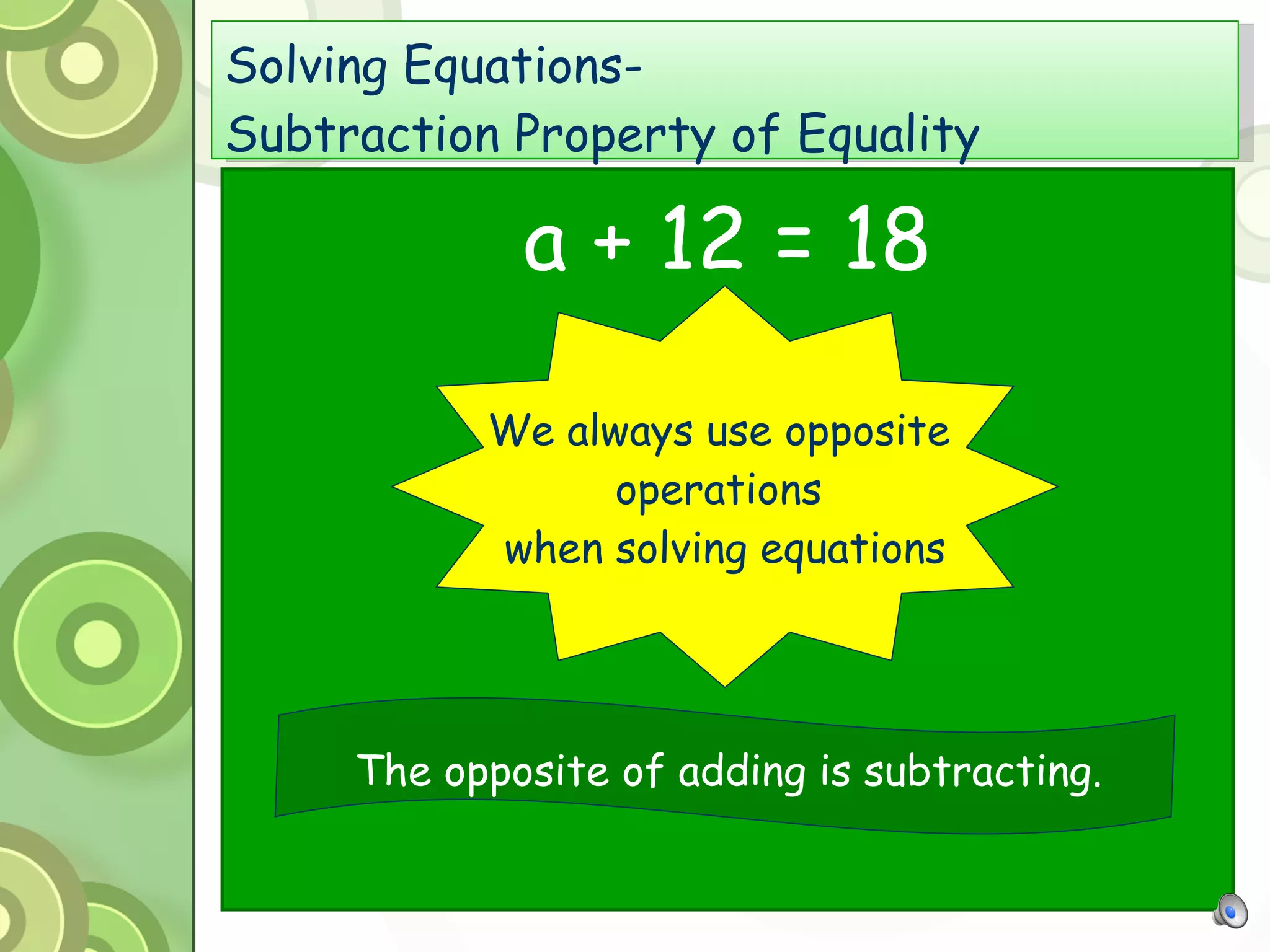 Solving Equations-
Subtraction Property of Equality

$a + 12 = 18$

We always use opposite operations
when solving equations

The opposite of adding is subtracting.